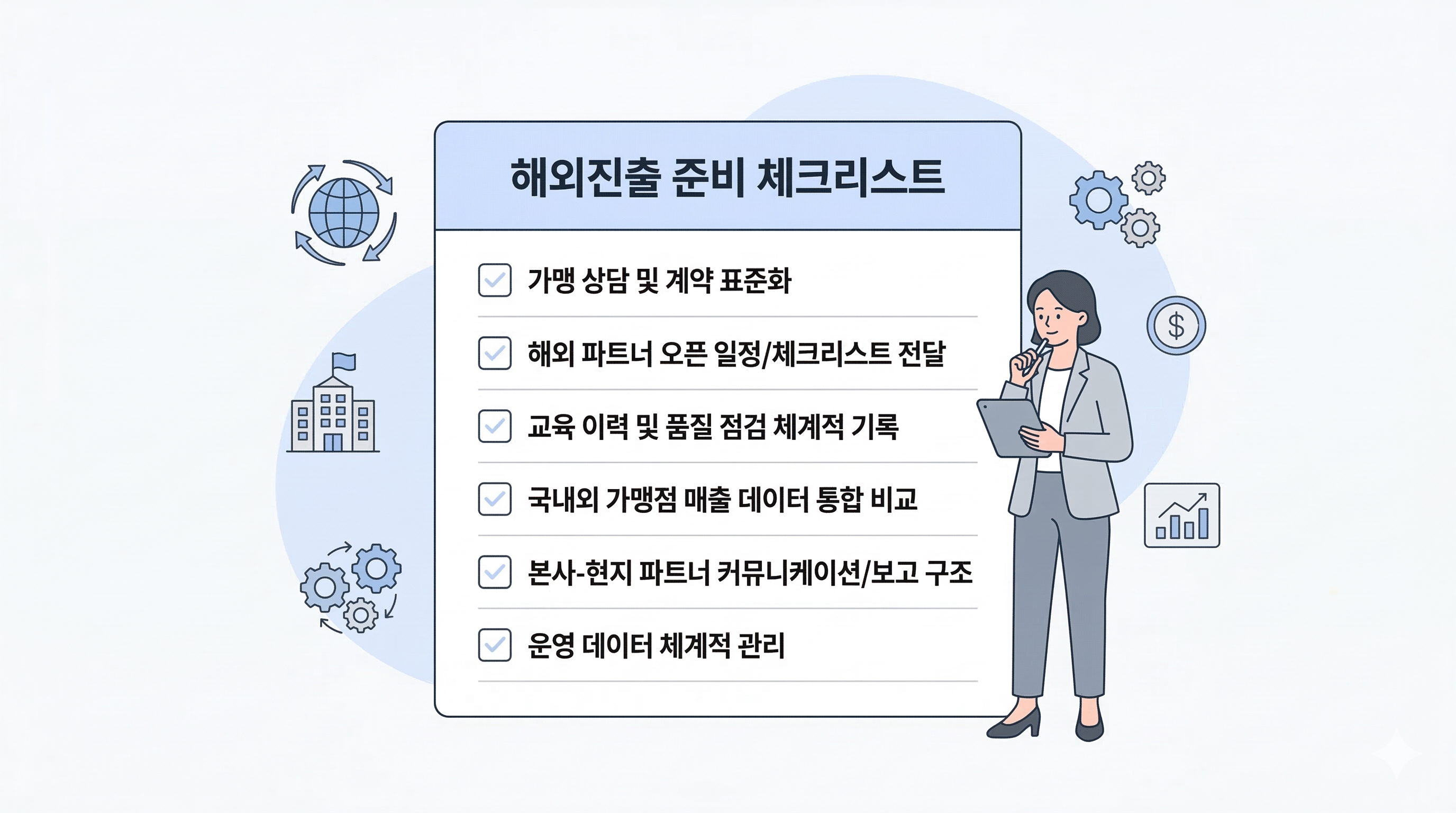 해외진출 준비 체크리스트

가맹 상담 및 계약 표준화

해외 파트너 오픈 일정/체크리스트 전달

교육 이력 및 품질 점검 체계적 기록

국내외 가맹점 매출 데이터 통합 비교

본사-현지 파트너 커뮤니케이션/보고 구조

운영 데이터 체계적 관리

$